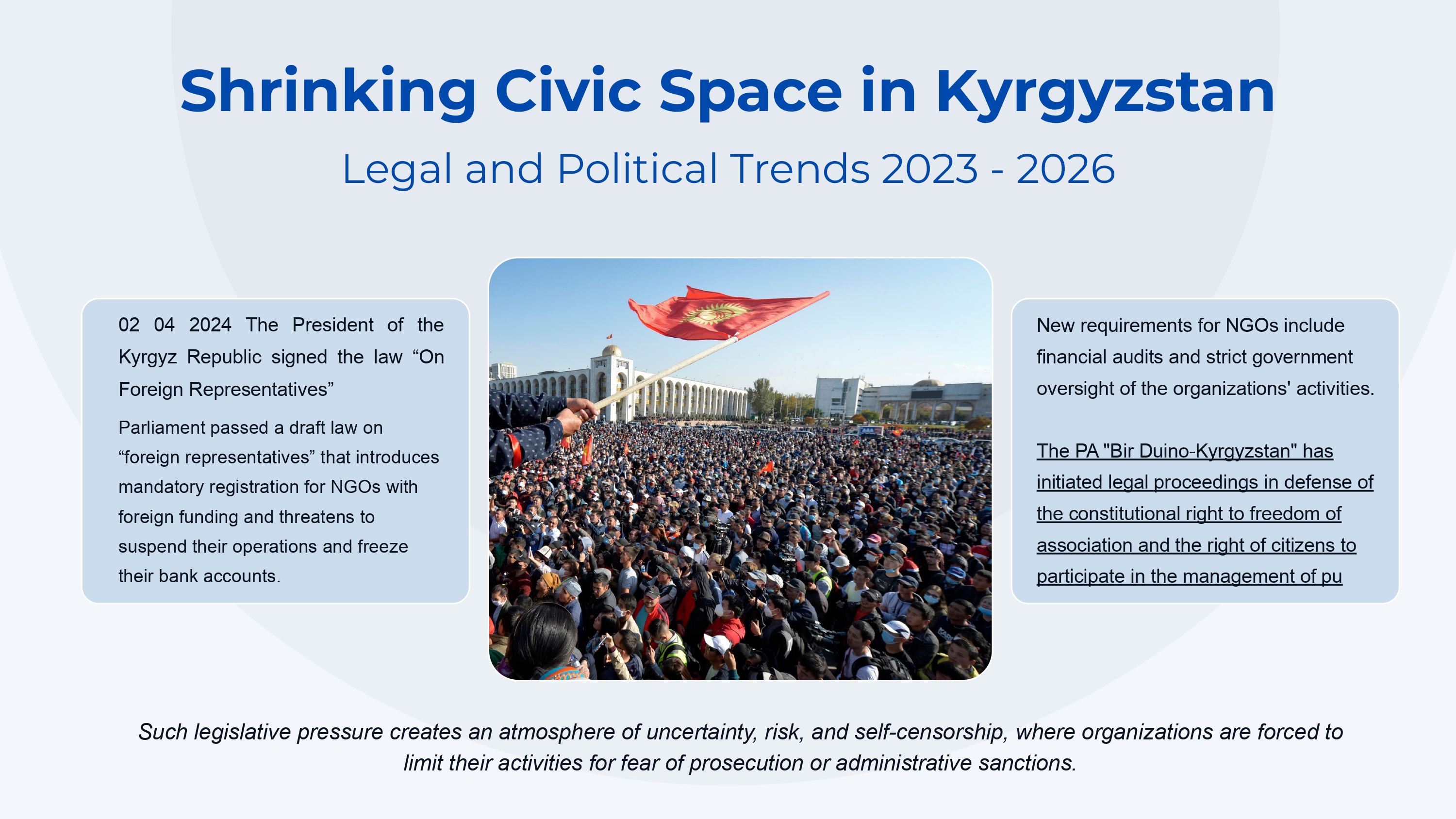 Shrinking Civic Space in Kyrgyzstan

Legal and Political Trends 2023 - 2026

02 04 2024 The President of the Kyrgyz Republic signed the law “On Foreign Representatives”

Parliament passed a draft law on “foreign representatives” that introduces mandatory registration for NGOs with foreign funding and threatens to suspend their operations and freeze their bank accounts.

New requirements for NGOs include financial audits and strict government oversight of the organizations' activities.

The PA "Bir Duino-Kyrgyzstan" has initiated legal proceedings in defense of the constitutional right to freedom of association and the right of citizens to participate in the management of pu

Such legislative pressure creates an atmosphere of uncertainty, risk, and self-censorship, where organizations are forced to limit their activities for fear of prosecution or administrative sanctions.